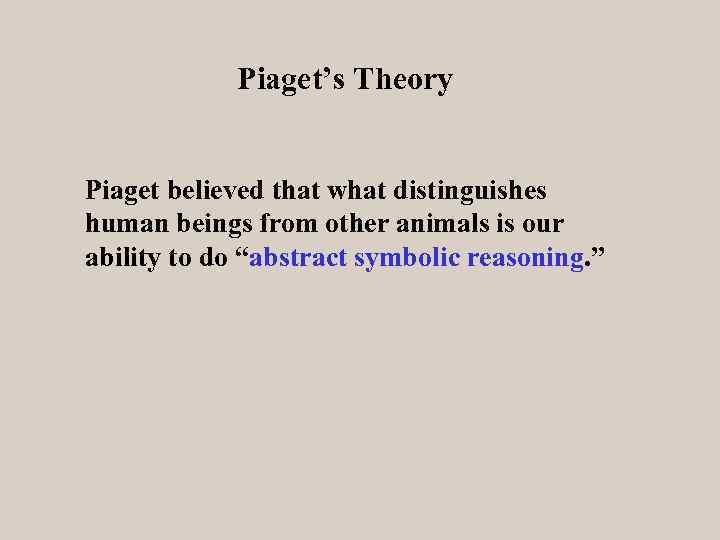 Piaget’s Theory

Piaget believed that what distinguishes human beings from other animals is our ability to do “abstract symbolic reasoning.”